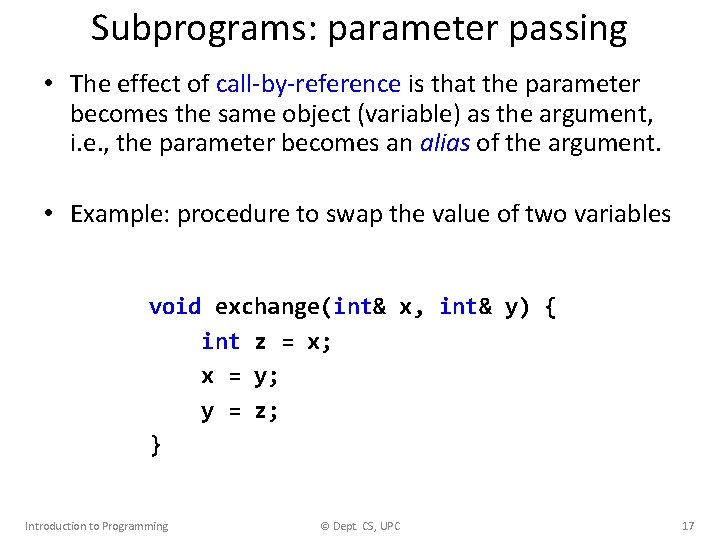 Subprograms: parameter passing

• The effect of call-by-reference is that the parameter becomes the same object (variable) as the argument, i.e., the parameter becomes an alias of the argument.

• Example: procedure to swap the value of two variables

void exchange(int& x, int& y) {
    int z = x;
    x = y;
    y = z;
}

Introduction to Programming © Dept. CS, UPC 17